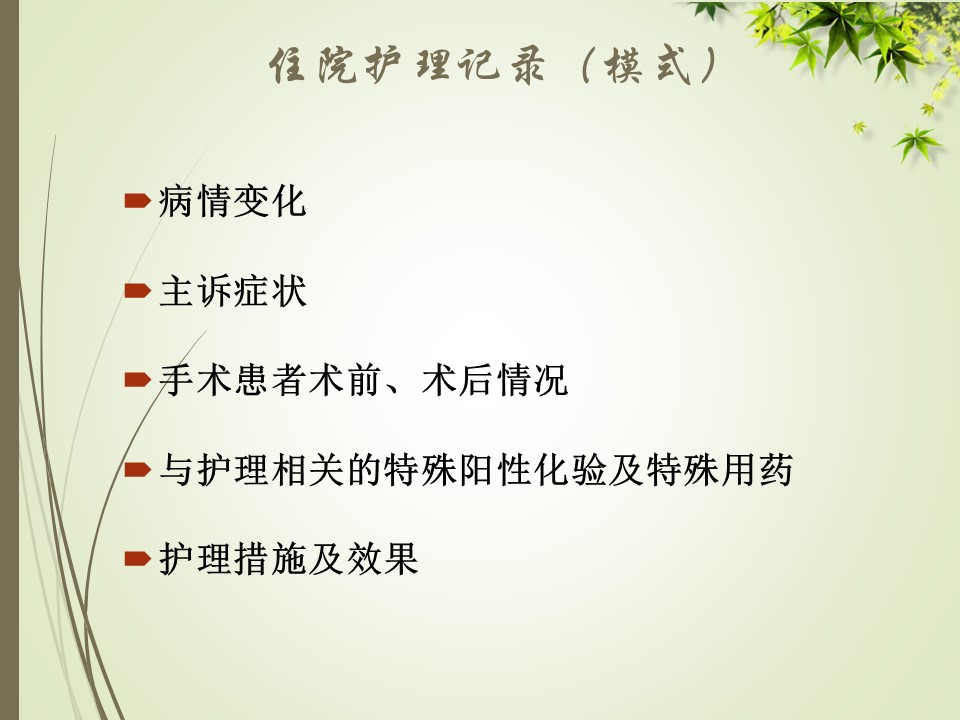 住院护理记录（模式）

病情变化

主诉症状

手术患者术前、术后情况

与护理相关的特殊阳性化验及特殊用药

护理措施及效果